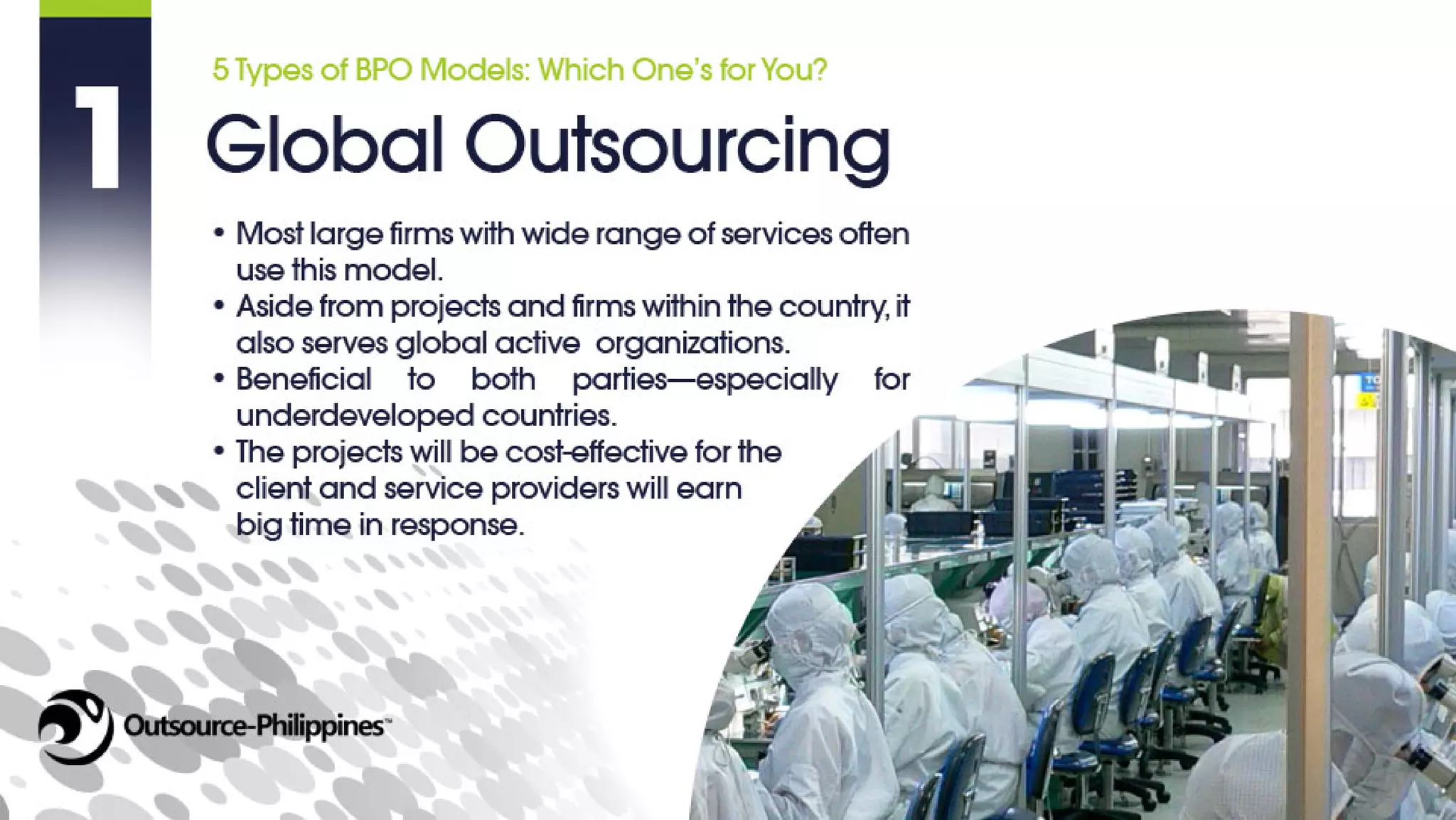 1

5 Types of BPO Models: Which One's for You?

Global Outsourcing

• Most large firms with wide range of services often use this model.
• Aside from projects and firms within the country, it also serves global active organizations.
• Beneficial to both parties—especially for underdeveloped countries.
• The projects will be cost-effective for the client and service providers will earn big time in response.

Outsource-Philippines™